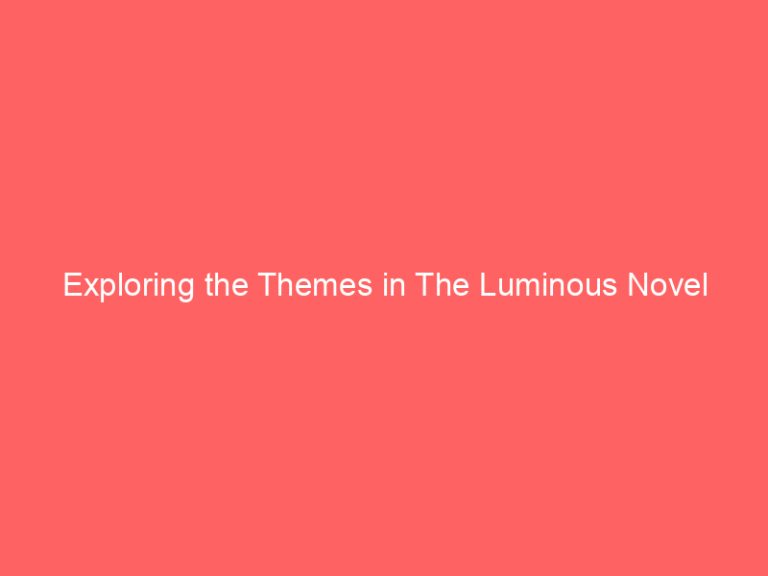 Exploring the Themes in The Luminous Novel